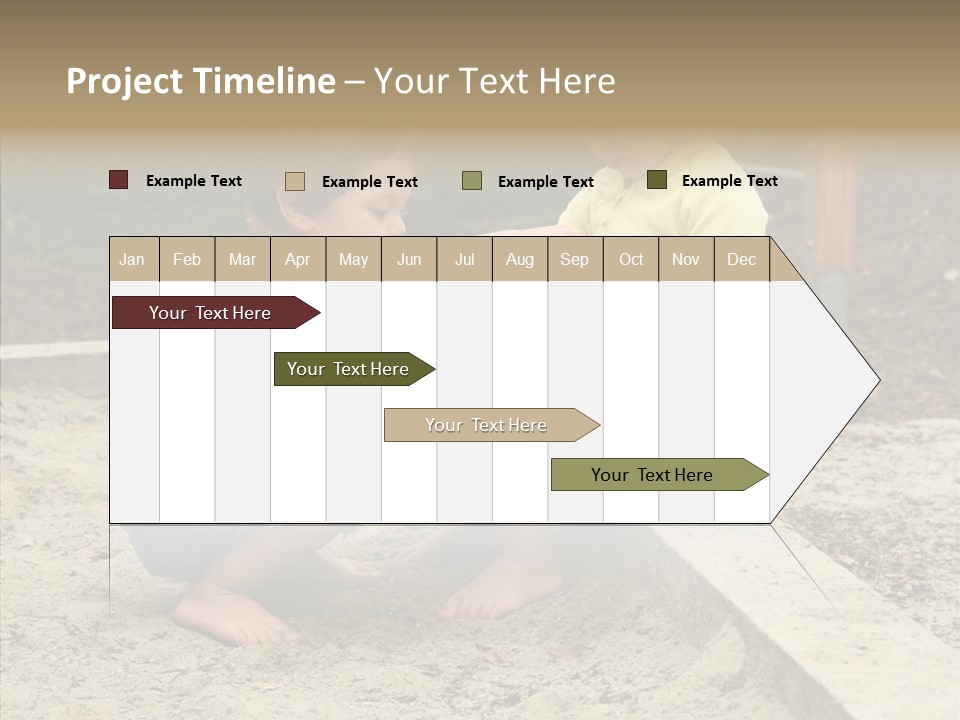 Project Timeline – Your Text Here

Example Text
Example Text
Example Text
Example Text

| Jan | Feb | Mar | Apr | May | Jun | Jul | Aug | Sep | Oct | Nov | Dec |
|---|---|---|---|---|---|---|---|---|---|---|---|

Your Text Here

Your Text Here

Your Text Here

Your Text Here